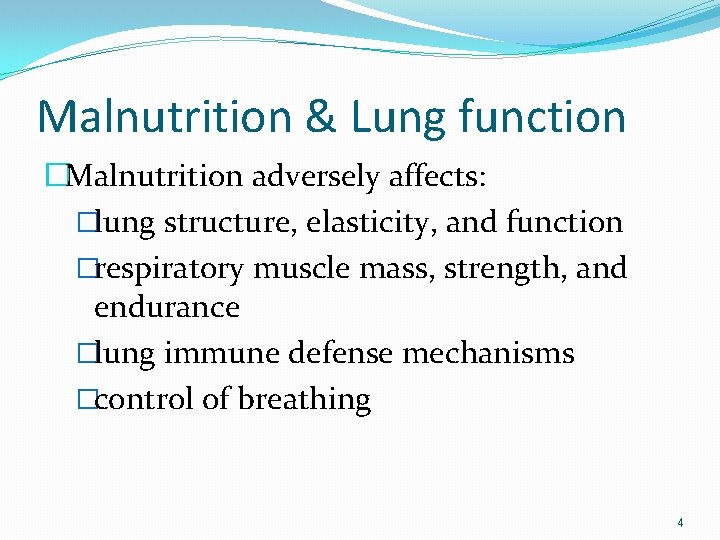 Malnutrition & Lung function

□Malnutrition adversely affects:

□lung structure, elasticity, and function

□respiratory muscle mass, strength, and endurance

□lung immune defense mechanisms

□control of breathing

4